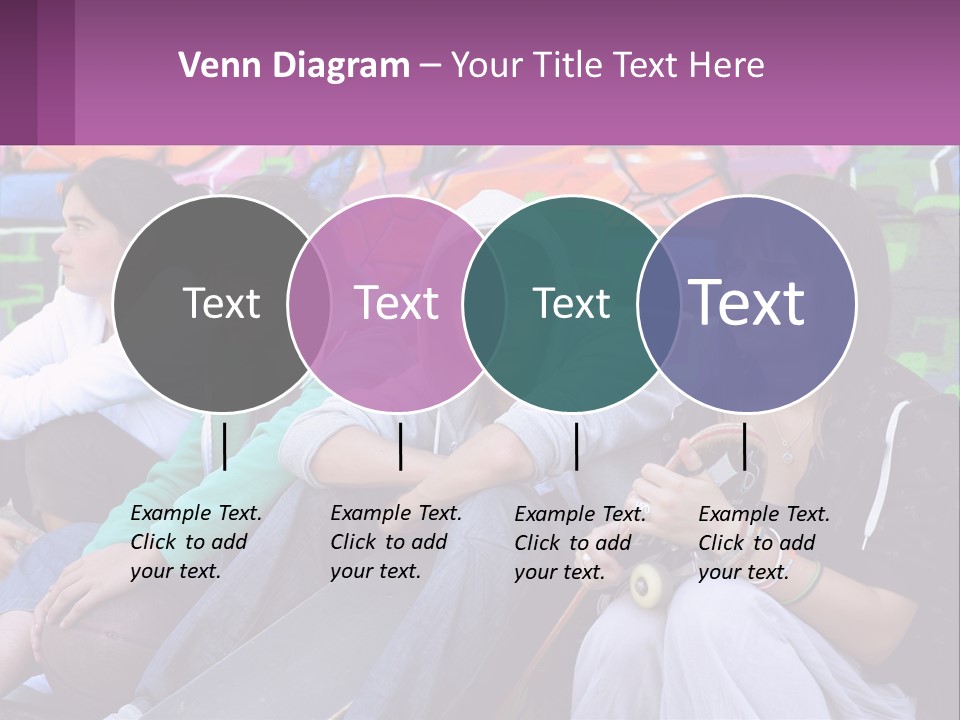 Venn Diagram – Your Title Text Here

Text

Text

Text

Text

Example Text. Click to add your text.

Example Text. Click to add your text.

Example Text. Click to add your text.

Example Text. Click to add your text.